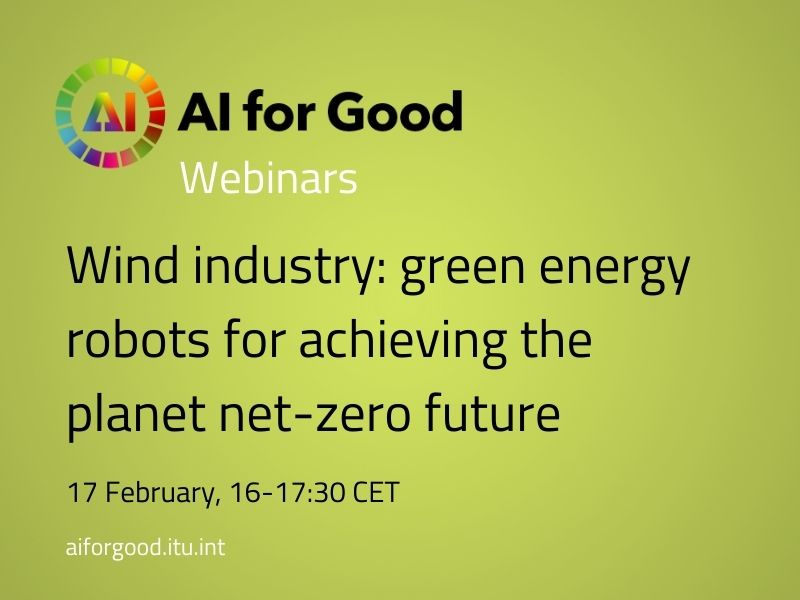 AI

AI for Good

Webinars

Wind industry: green energy robots for achieving the planet net-zero future

17 February, 16-17:30 CET

aiforgood.itu.int